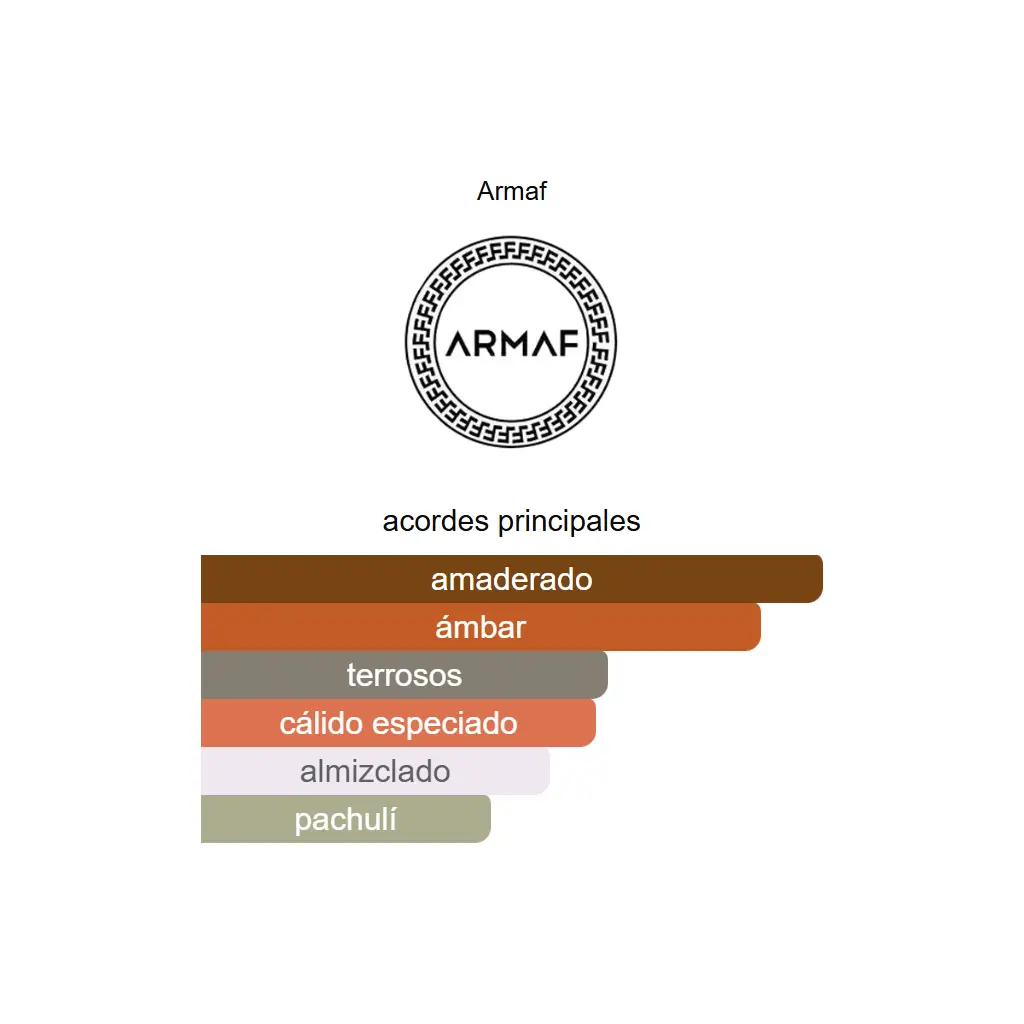 Armaf

ARMAF

acordes principales

amaderado

ámbar

terrosos

cálido especiado

almizclado

pachulí